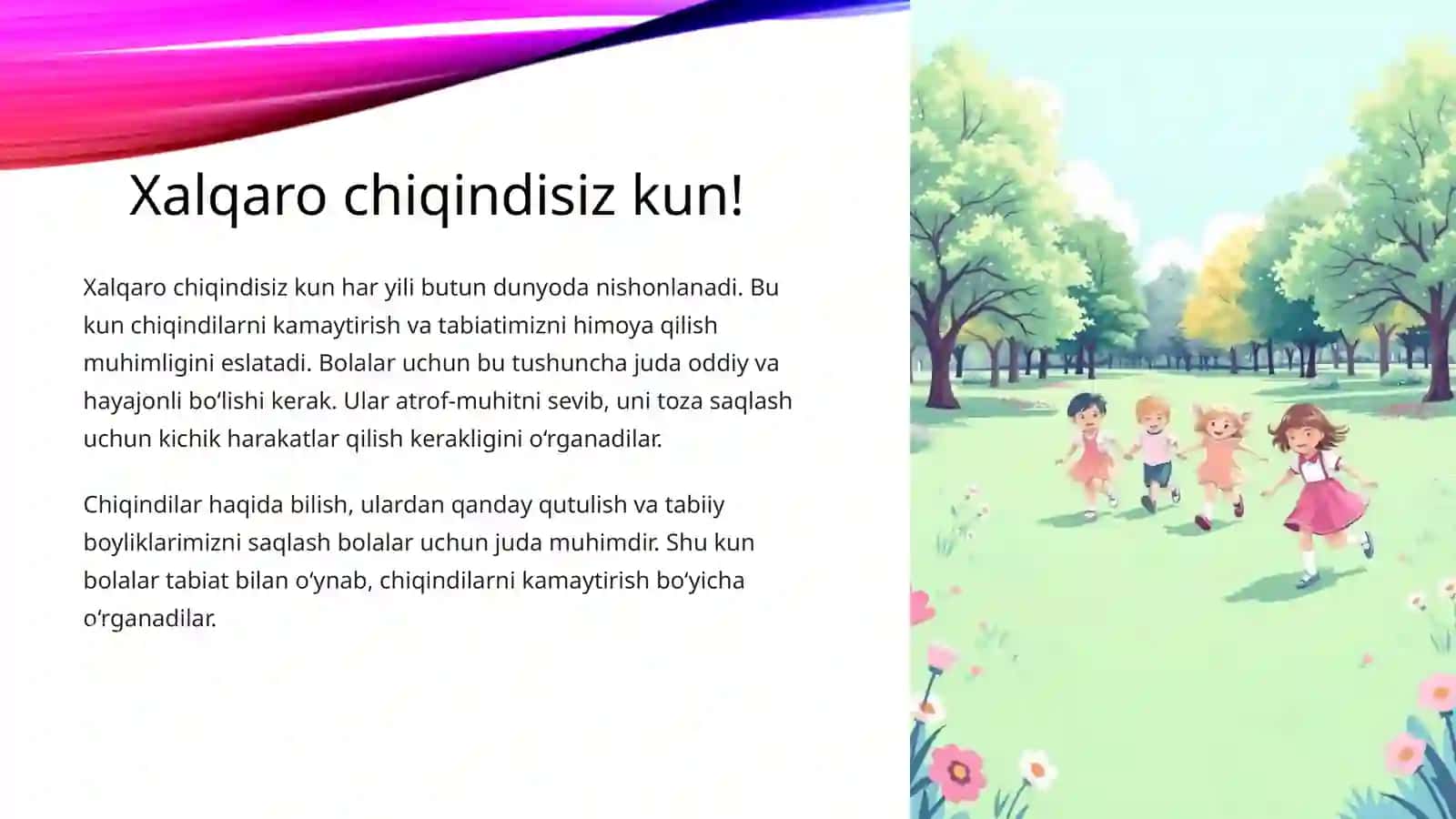 Xalqaro chiqindisiz kun!

Xalqaro chiqindisiz kun har yili butun dunyoda nishonlanadi. Bu kun chiqindilarni kamaytirish va tabiatimizni himoya qilish muhimligini eslatadi. Bolalar uchun bu tushuncha juda oddiy va hayajonli bo‘lishi kerak. Ular atrof-muhitni sevib, uni toza saqlash uchun kichik harakatlar qilish kerakligini o‘rganadilar.

Chiqindilar haqida bilish, ulardan qanday qutulish va tabiiy boyliklarimizni saqlash bolalar uchun juda muhimdir. Shu kun bolalar tabiat bilan o‘ynab, chiqindilarni kamaytirish bo‘yicha o‘rganadilar.